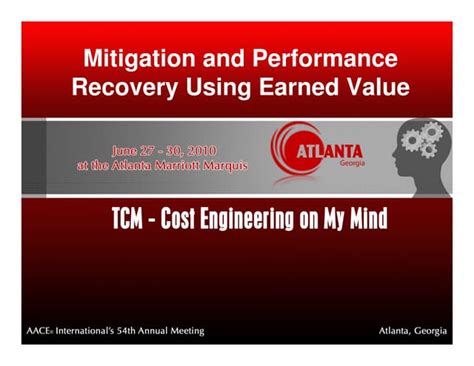 Mitigation and Performance Recovery Using Earned Value

June 27 - 30, 2010
at the Atlanta Marriott Marquis

ATLANTA
Georgia

TCM - Cost Engineering on My Mind

AACE® International's 54th Annual Meeting

Atlanta, Georgia